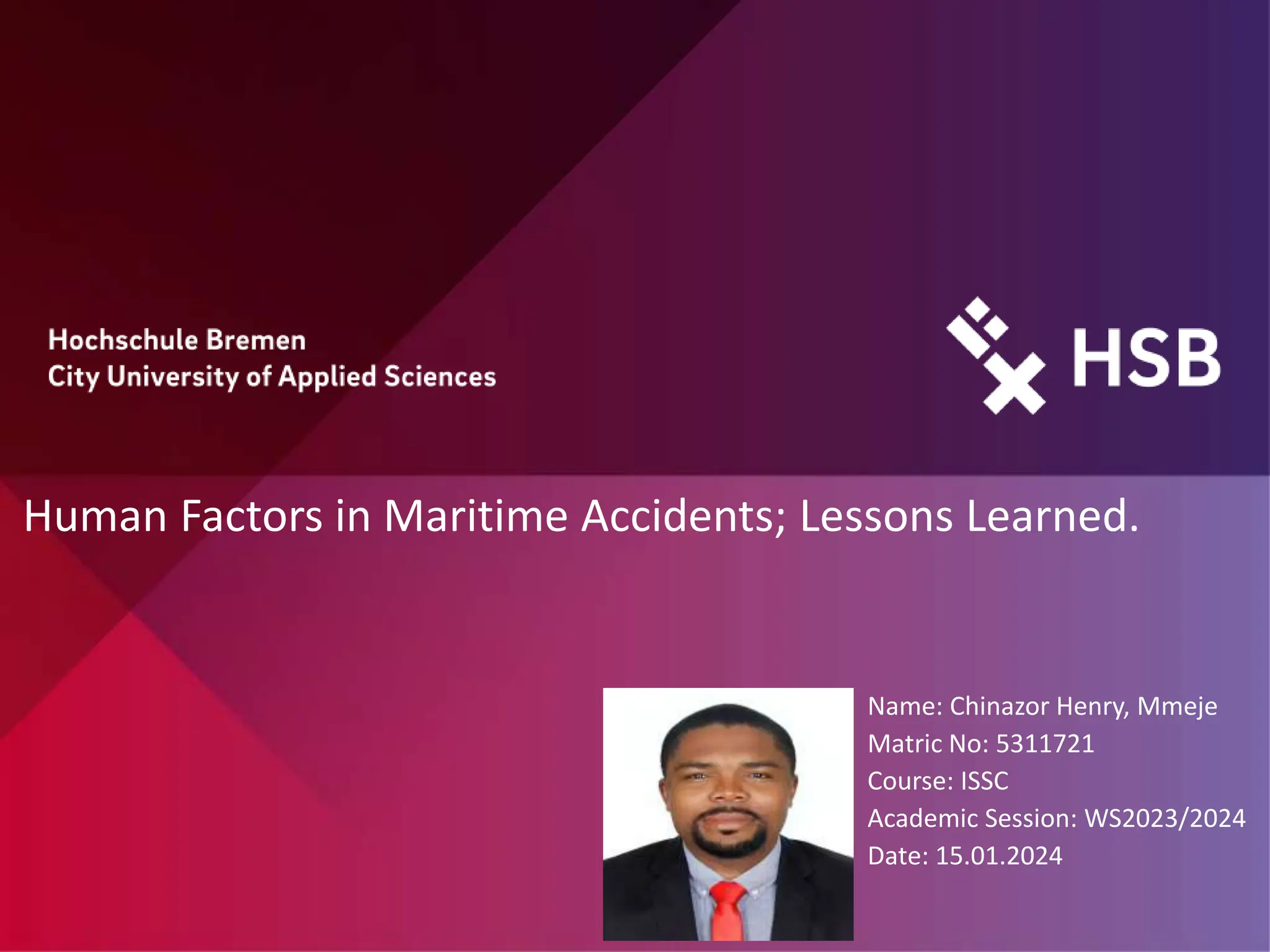 Hochschule Bremen
City University of Applied Sciences

HSB

Human Factors in Maritime Accidents; Lessons Learned.

Name: Chinazor Henry, Mmeje
Matric No: 5311721
Course: ISSC
Academic Session: WS2023/2024
Date: 15.01.2024